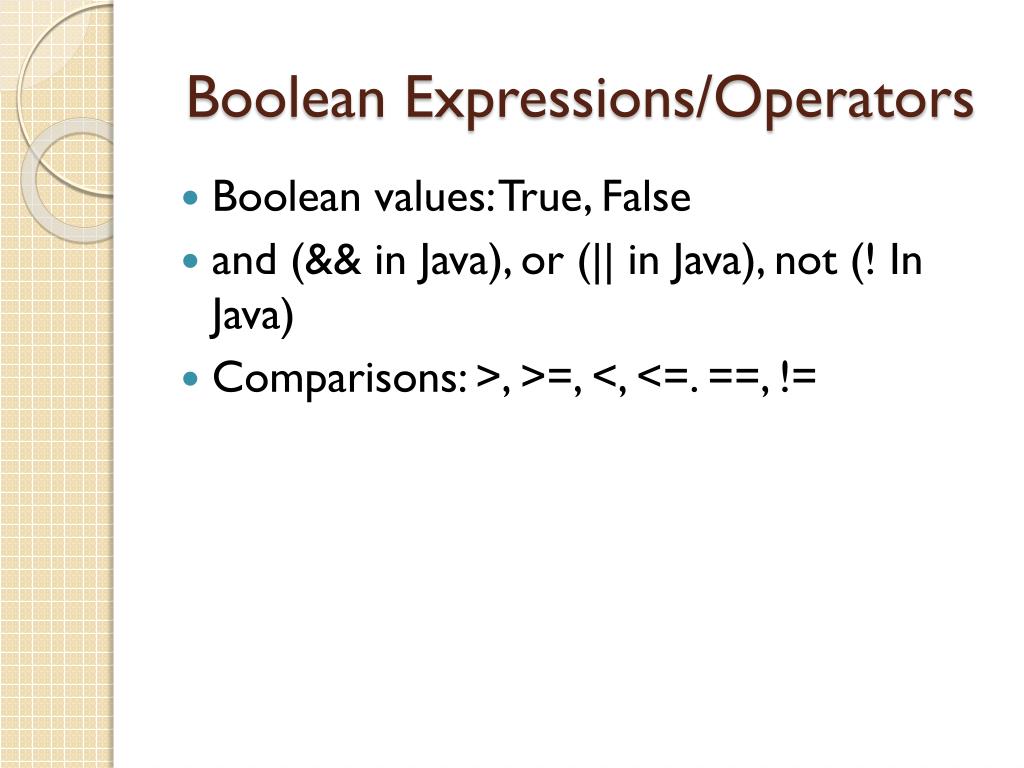 Boolean Expressions/Operators

- Boolean values: True, False
- and (&& in Java), or (|| in Java), not (! In Java)
- Comparisons: >, >=, <, <=. ==, !=